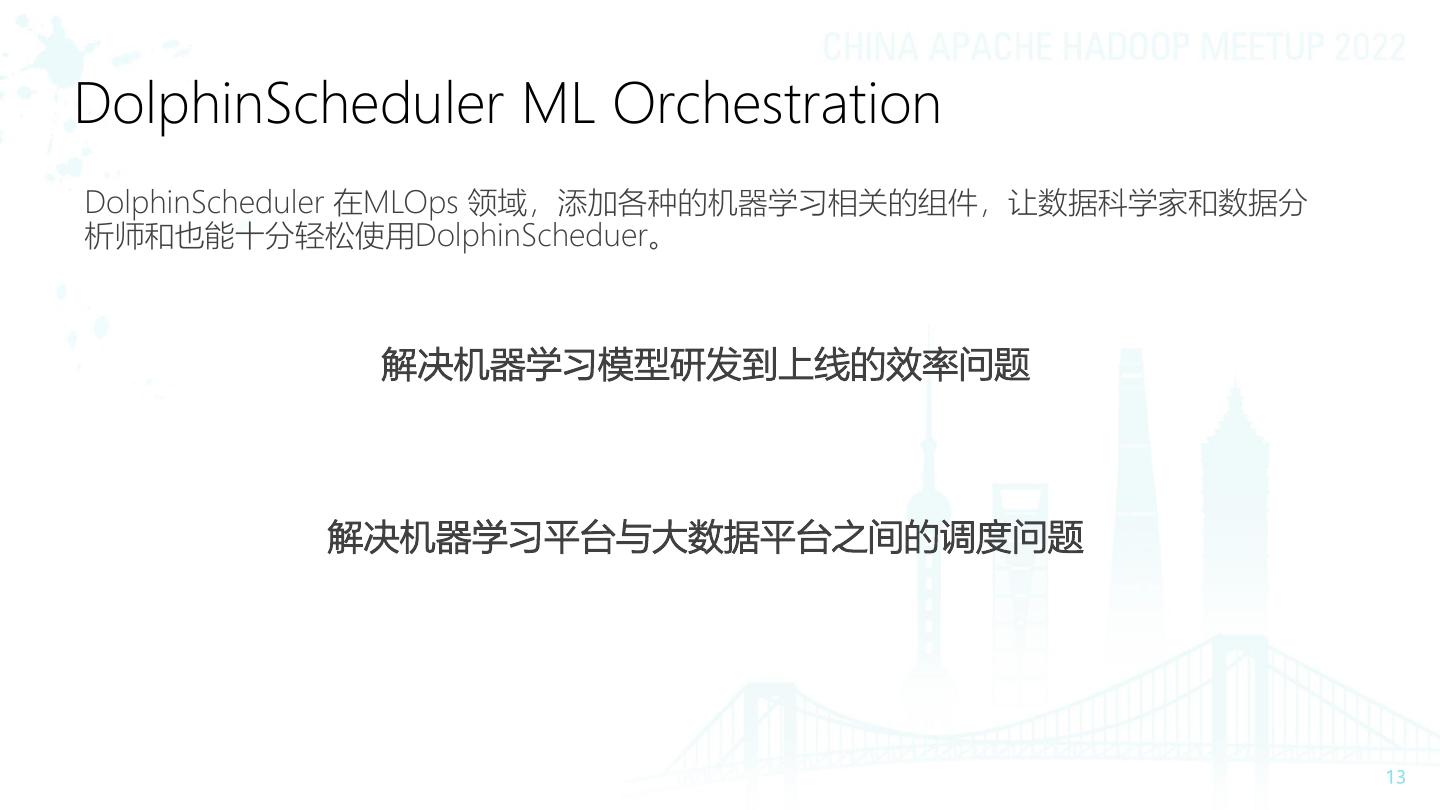 CHINA APACHE HADOOP MEETUP 2022

DolphinScheduler ML Orchestration

DolphinScheduler 在MLOps 领域，添加各种的机器学习相关的组件，让数据科学家和数据分析师和也能十分轻松使用DolphinScheduer。

解决机器学习模型研发到上线的效率问题

解决机器学习平台与大数据平台之间的调度问题

13